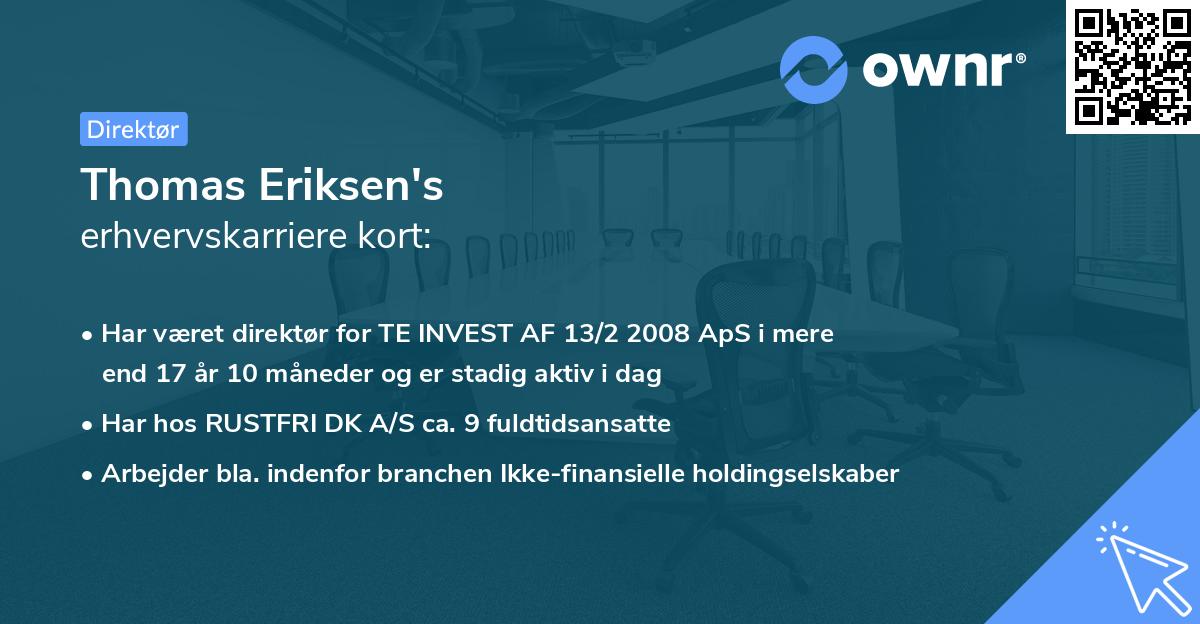 ownr®

Direktør

Thomas Eriksen's
erhvervskarriere kort:

• Har været direktør for TE INVEST AF 13/2 2008 ApS i mere end 17 år 10 måneder og er stadig aktiv i dag

• Har hos RUSTFRI DK A/S ca. 9 fuldtidsansatte

• Arbejder bla. indenfor branchen Ikke-finansielle holdingselskaber